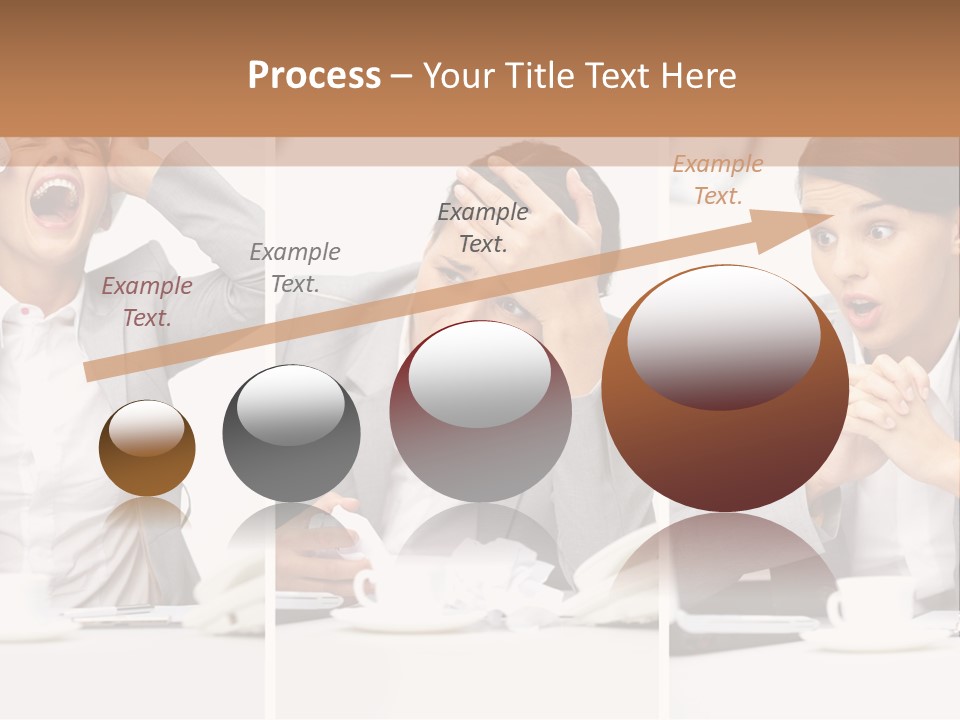 Process – Your Title Text Here

Example Text.

Example Text.

Example Text.

Example Text.